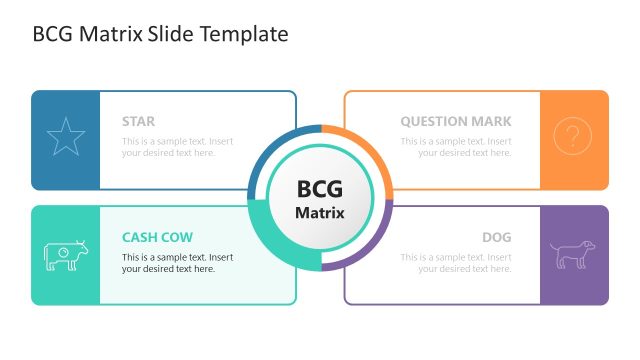 BCG Matrix Slide Template

STAR

This is a sample text. Insert your desired text here.

QUESTION MARK

This is a sample text. Insert your desired text here.

BCG Matrix

CASH COW

This is a sample text. Insert your desired text here.

DOG

This is a sample text. Insert your desired text here.